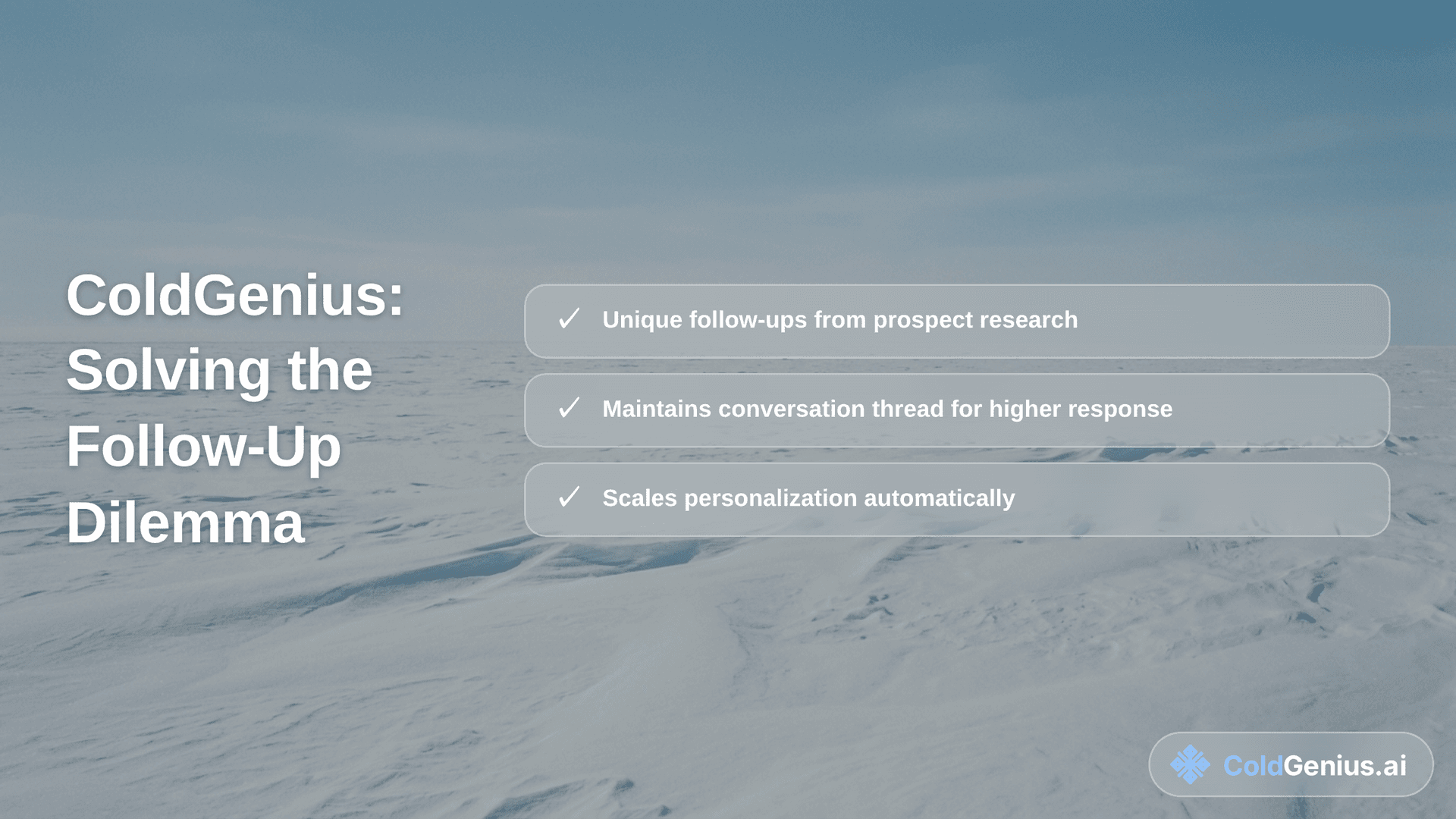 ColdGenius: Solving the Follow-Up Dilemma

✓ Unique follow-ups from prospect research

✓ Maintains conversation thread for higher response

✓ Scales personalization automatically

ColdGenius.ai